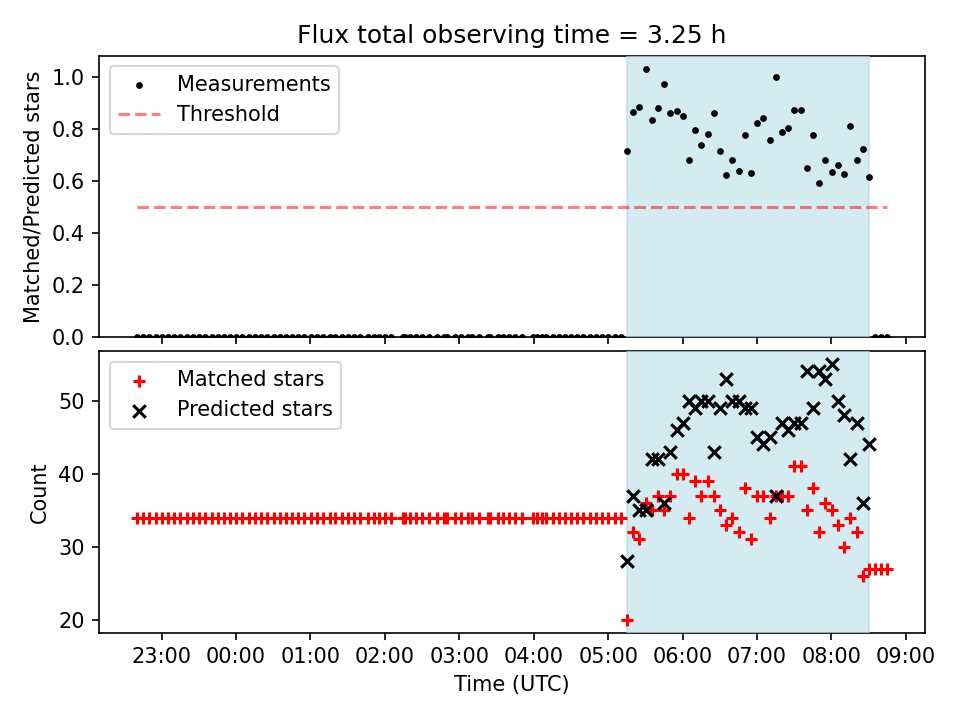 Flux total observing time = 3.25 h

Measurements
Threshold

Matched/Predicted stars

1.0
0.8
0.6
0.4
0.2
0.0

Matched stars
Predicted stars

Count

50
40
30
20

23:00 00:00 01:00 02:00 03:00 04:00 05:00 06:00 07:00 08:00 09:00

Time (UTC)